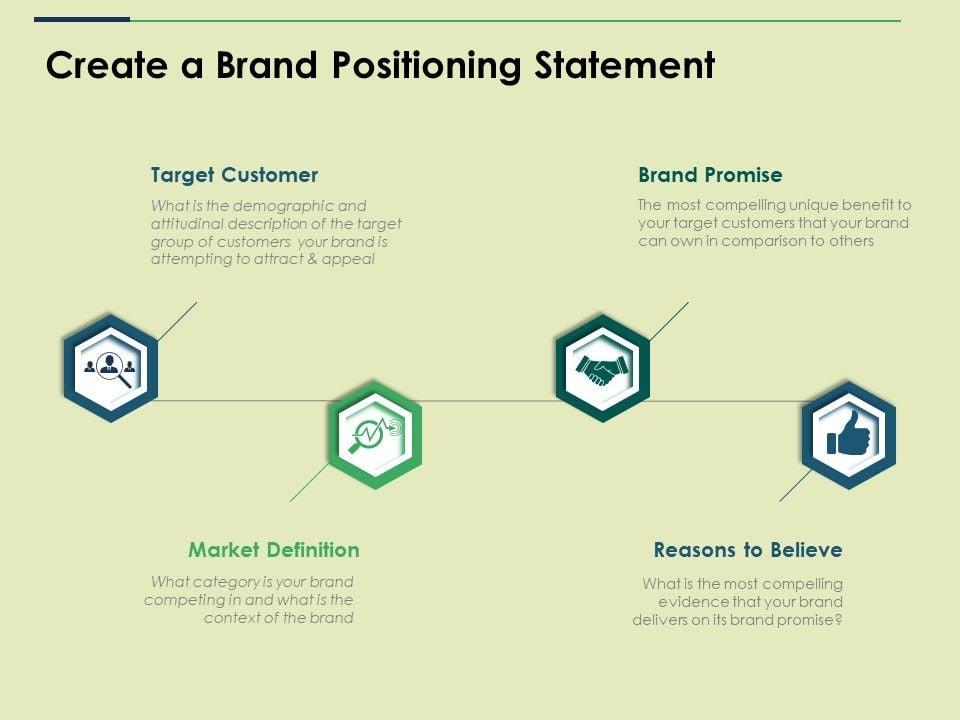 Create a Brand Positioning Statement

Target Customer

What is the demographic and attitudinal description of the target group of customers your brand is attempting to attract & appeal

Brand Promise

The most compelling unique benefit to your target customers that your brand can own in comparison to others

Market Definition

What category is your brand competing in and what is the context of the brand

Reasons to Believe

What is the most compelling evidence that your brand delivers on its brand promise?